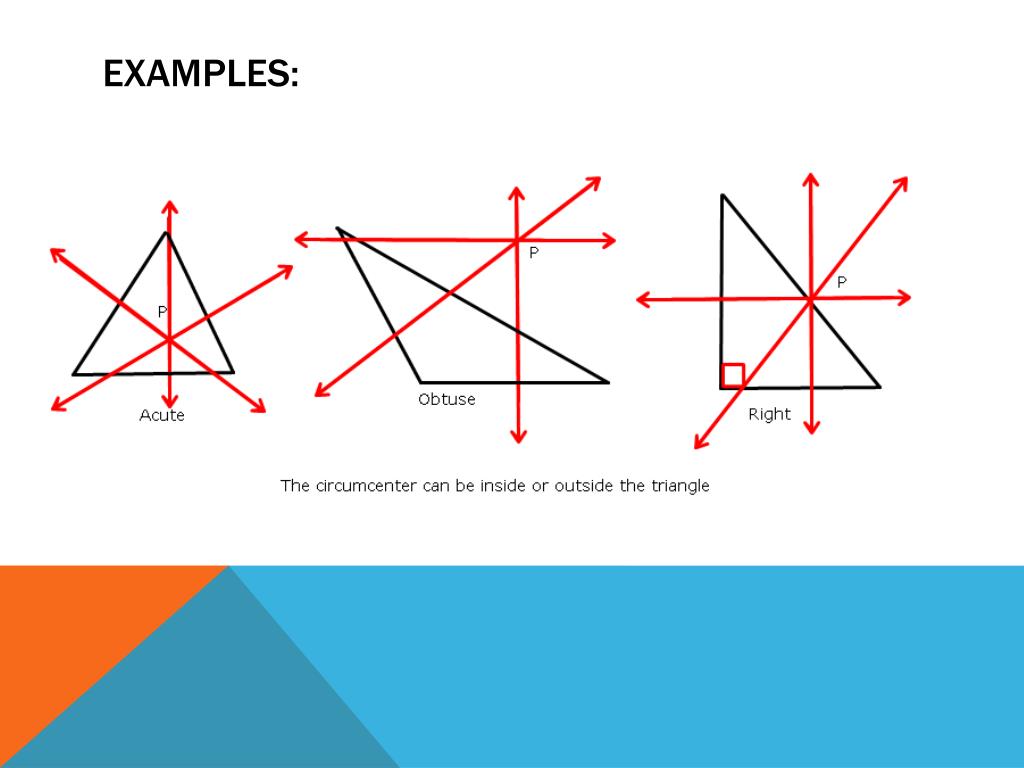 EXAMPLES:

P
Acute

P
Obtuse

P
Right

The circumcenter can be inside or outside the triangle